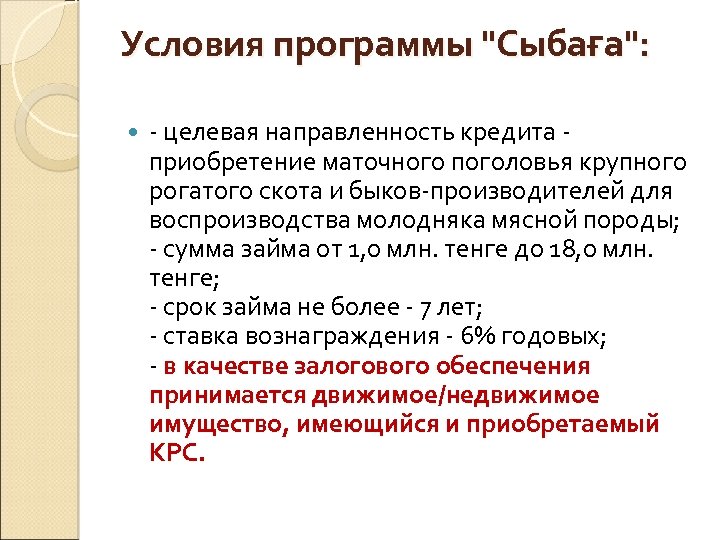 Условия программы "Сыбаға":

- целевая направленность кредита - приобретение маточного поголовья крупного рогатого скота и быков-производителей для воспроизводства молодняка мясной породы;
- сумма займа от 1,0 млн. тенге до 18,0 млн. тенге;
- срок займа не более - 7 лет;
- ставка вознаграждения - 6% годовых;
- в качестве залогового обеспечения принимается движимое/недвижимое имущество, имеющийся и приобретаемый КРС.